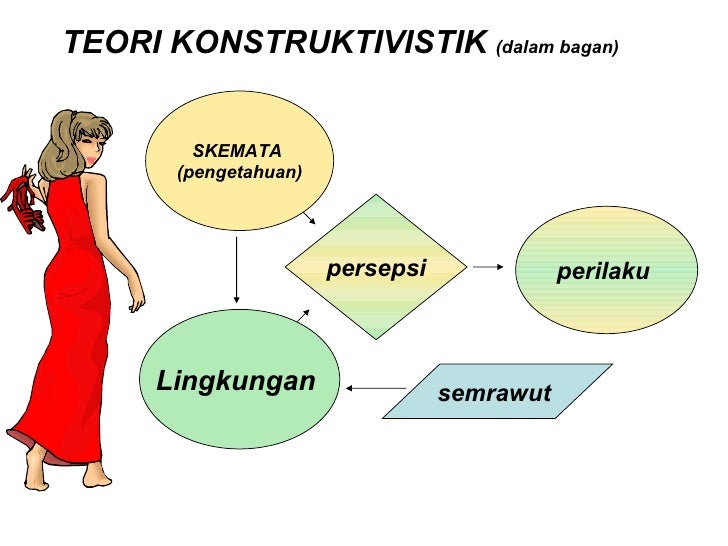 TEORI KONSTRUKTIVISTIK (dalam bagan)

SKEMATA
(pengetahuan)

persepsi

perilaku

Lingkungan

semrawut